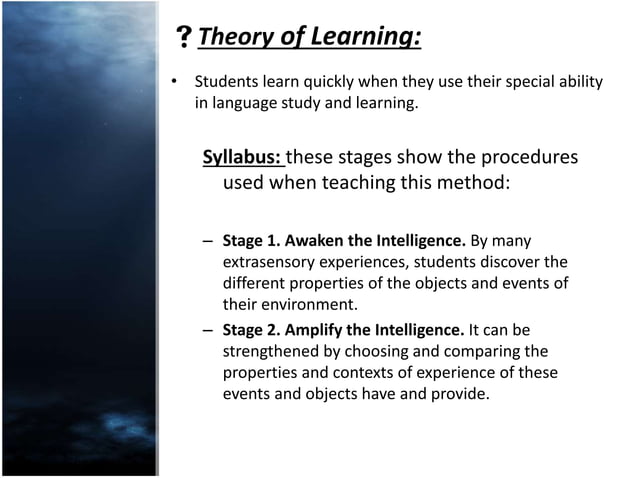 ? Theory of Learning:

• Students learn quickly when they use their special ability in language study and learning.

Syllabus: these stages show the procedures used when teaching this method:

– Stage 1. Awaken the Intelligence. By many extrasensory experiences, students discover the different properties of the objects and events of their environment.

– Stage 2. Amplify the Intelligence. It can be strengthened by choosing and comparing the properties and contexts of experience of these events and objects have and provide.